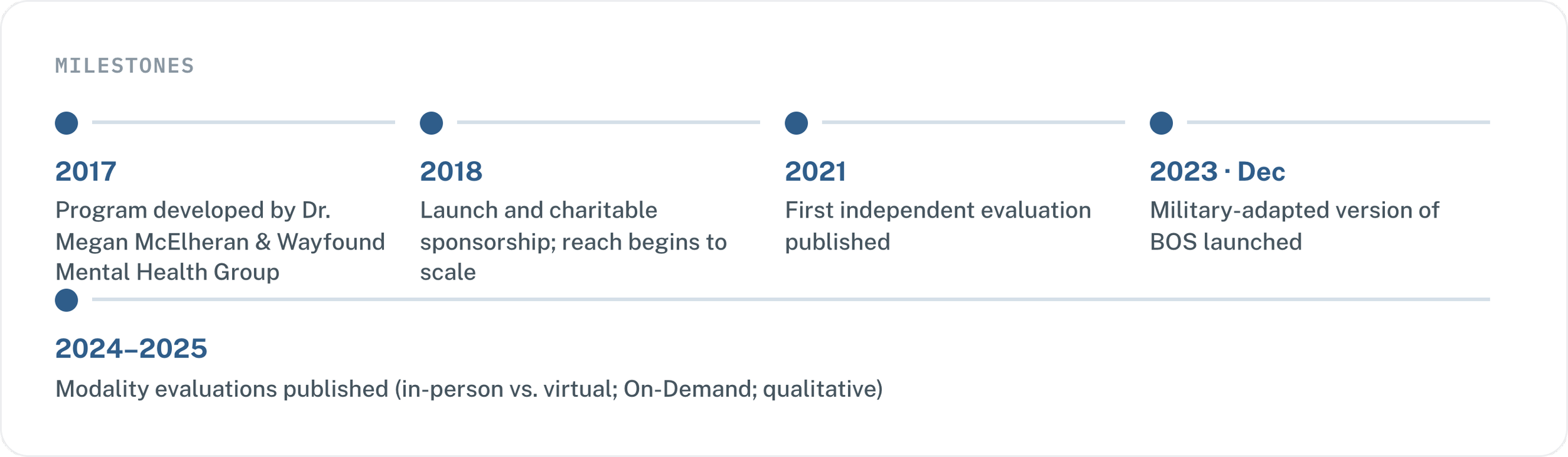 MILESTONES

2017
Program developed by Dr. Megan McElheran & Wayfound Mental Health Group

2018
Launch and charitable sponsorship; reach begins to scale

2021
First independent evaluation published

2023 · Dec
Military-adapted version of BOS launched

2024–2025
Modality evaluations published (in-person vs. virtual; On-Demand; qualitative)